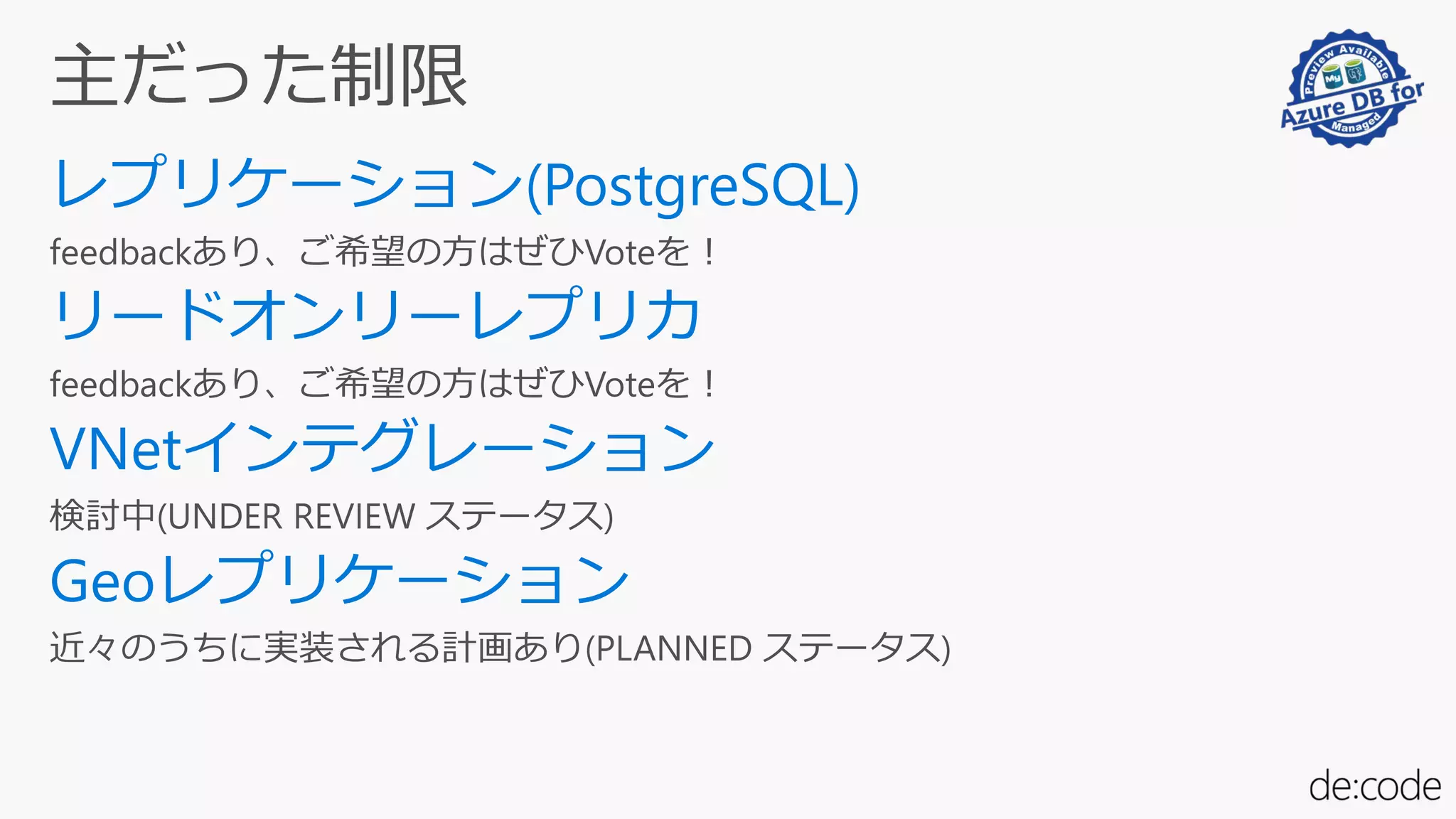 主だった制限

Preview Available
My
Azure DB for
Managed

レプリケーション(PostgreSQL)

feedbackあり、ご希望の方はぜひVoteを！

リードオンリーレプリカ

feedbackあり、ご希望の方はぜひVoteを！

VNetインテグレーション

検討中(UNDER REVIEW ステータス)

Geoレプリケーション

近々のうちに実装される計画あり(PLANNED ステータス)

de:code